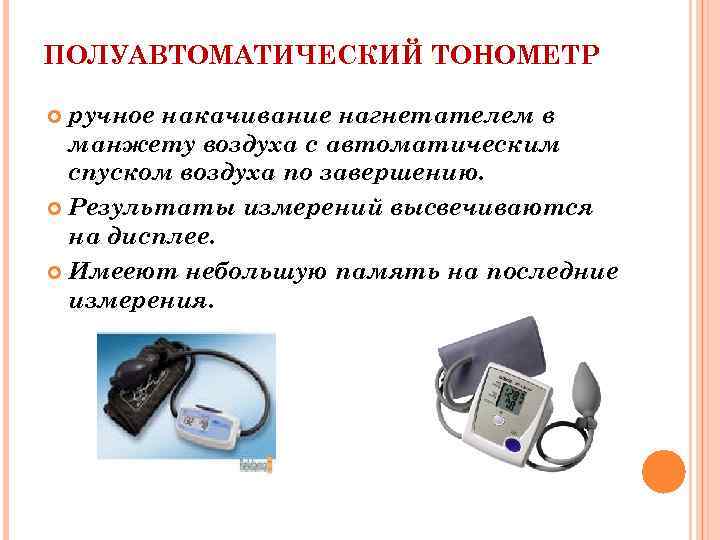 ПОЛУАВТОМАТИЧЕСКИЙ ТОНОМЕТР

ручное накачивание нагнетателем в манжету воздуха с автоматическим спуском воздуха по завершению.

Результаты измерений высвечиваются на дисплее.

Имееют небольшую память на последние измерения.